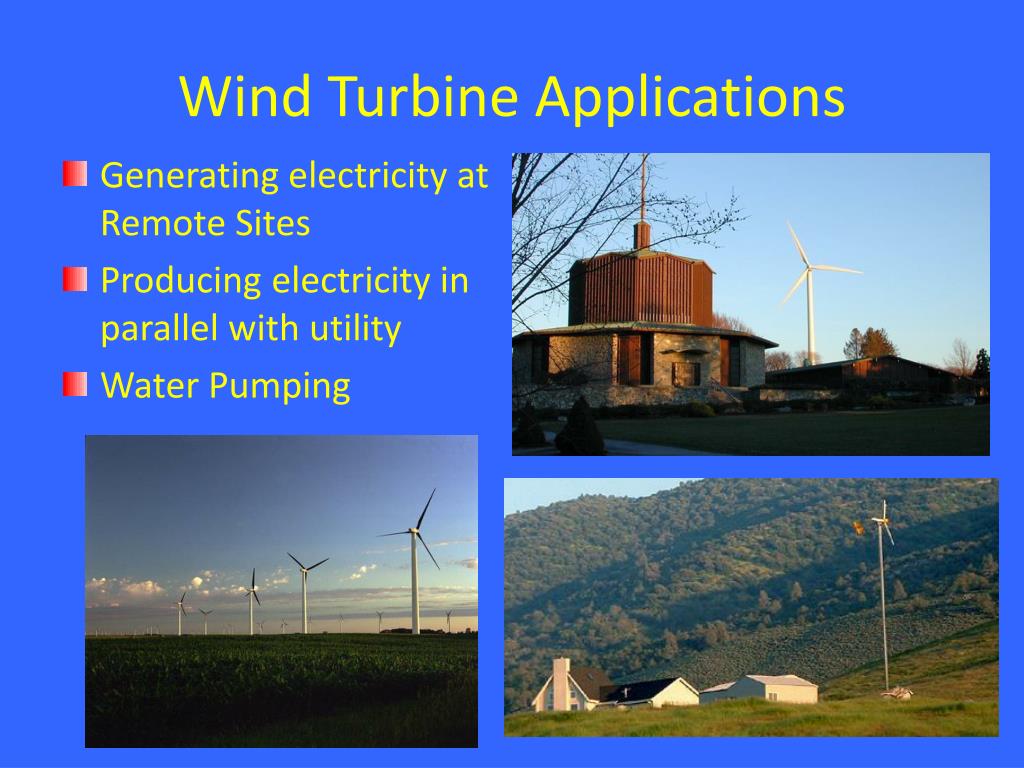 Wind Turbine Applications

Generating electricity at Remote Sites

Producing electricity in parallel with utility

Water Pumping